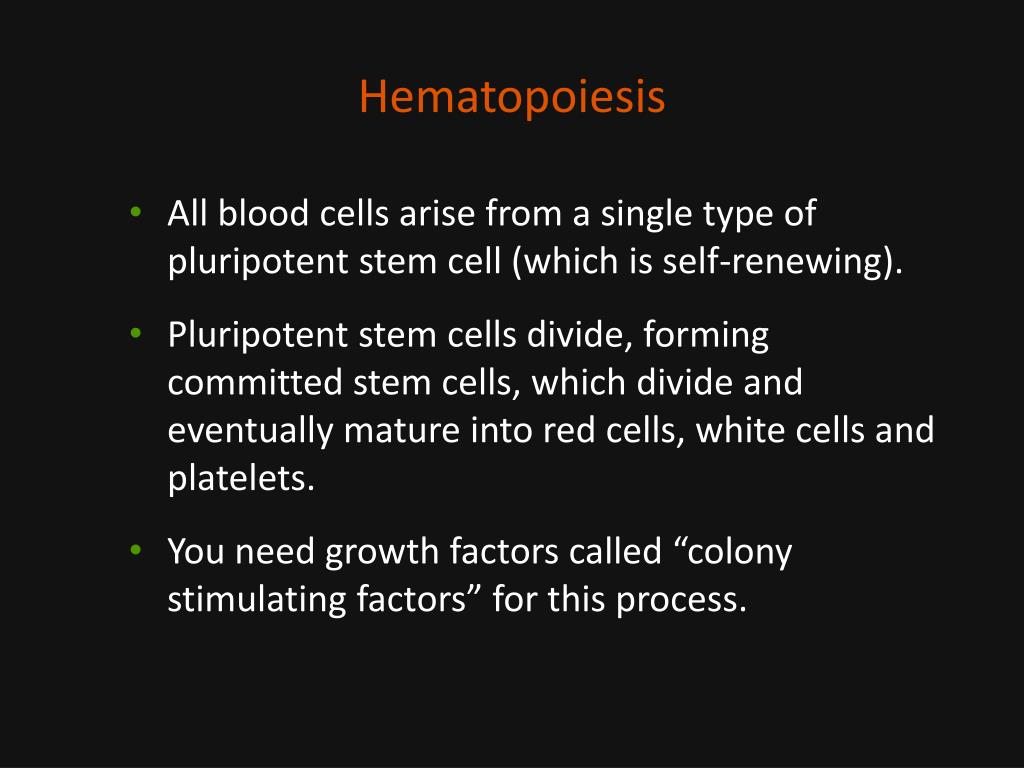 Hematopoiesis

• All blood cells arise from a single type of pluripotent stem cell (which is self-renewing).

• Pluripotent stem cells divide, forming committed stem cells, which divide and eventually mature into red cells, white cells and platelets.

• You need growth factors called “colony stimulating factors” for this process.